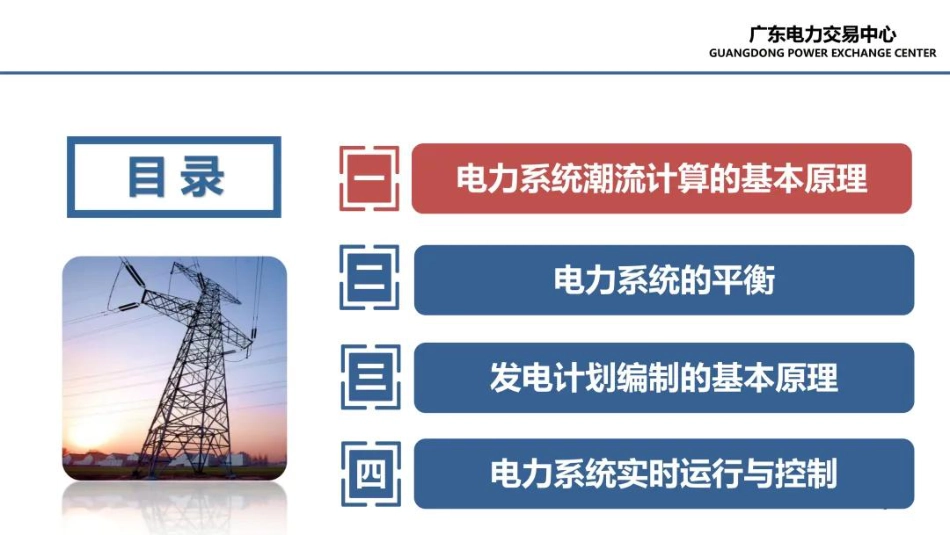 广东电力交易中心
GUANGDONG POWER EXCHANGE CENTER

目录

一 电力系统潮流计算的基本原理

二 电力系统的平衡

三 发电计划编制的基本原理

四 电力系统实时运行与控制